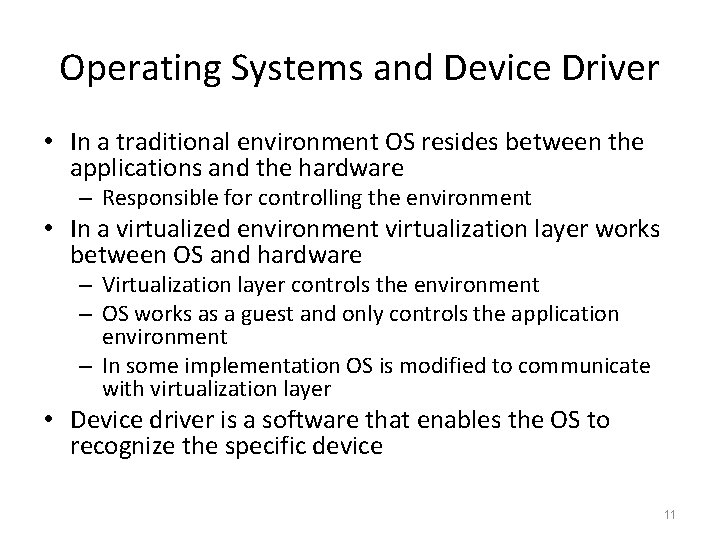 Operating Systems and Device Driver

• In a traditional environment OS resides between the applications and the hardware
  – Responsible for controlling the environment
• In a virtualized environment virtualization layer works between OS and hardware
  – Virtualization layer controls the environment
  – OS works as a guest and only controls the application environment
  – In some implementation OS is modified to communicate with virtualization layer
• Device driver is a software that enables the OS to recognize the specific device

11